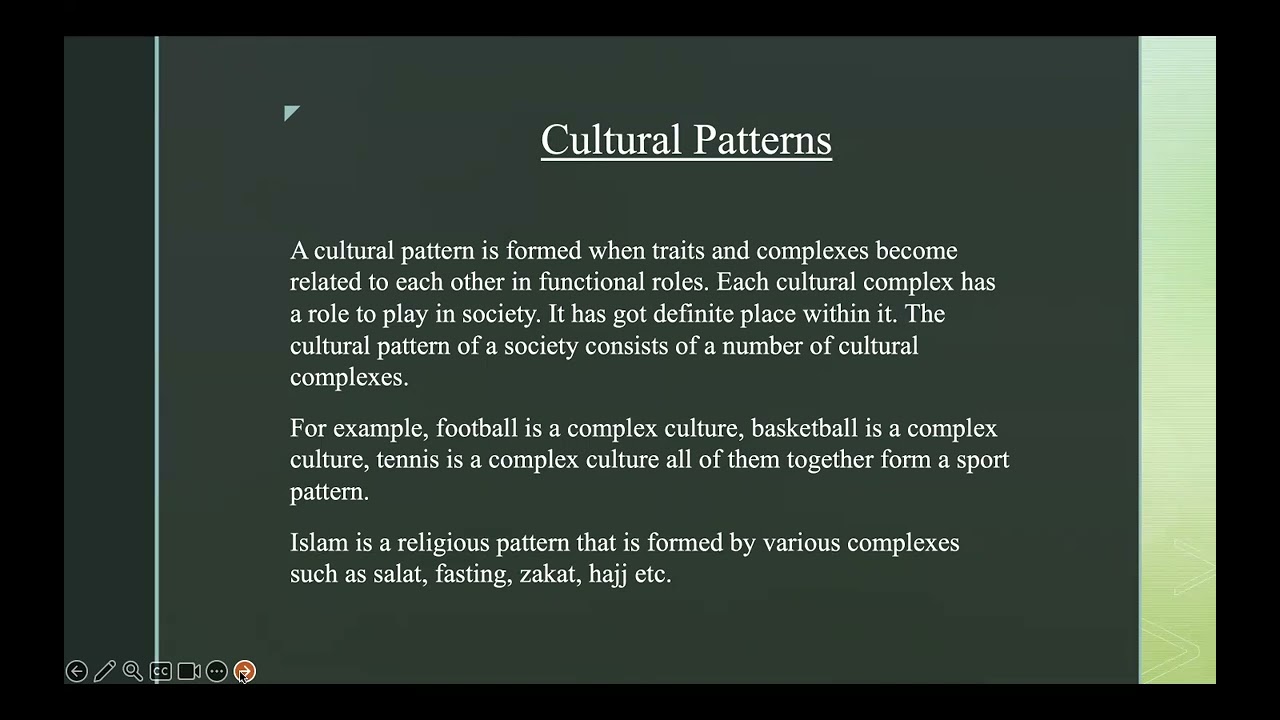 Cultural Patterns

A cultural pattern is formed when traits and complexes become related to each other in functional roles. Each cultural complex has a role to play in society. It has got definite place within it. The cultural pattern of a society consists of a number of cultural complexes.

For example, football is a complex culture, basketball is a complex culture, tennis is a complex culture all of them together form a sport pattern.

Islam is a religious pattern that is formed by various complexes such as salat, fasting, zakat, hajj etc.

CC